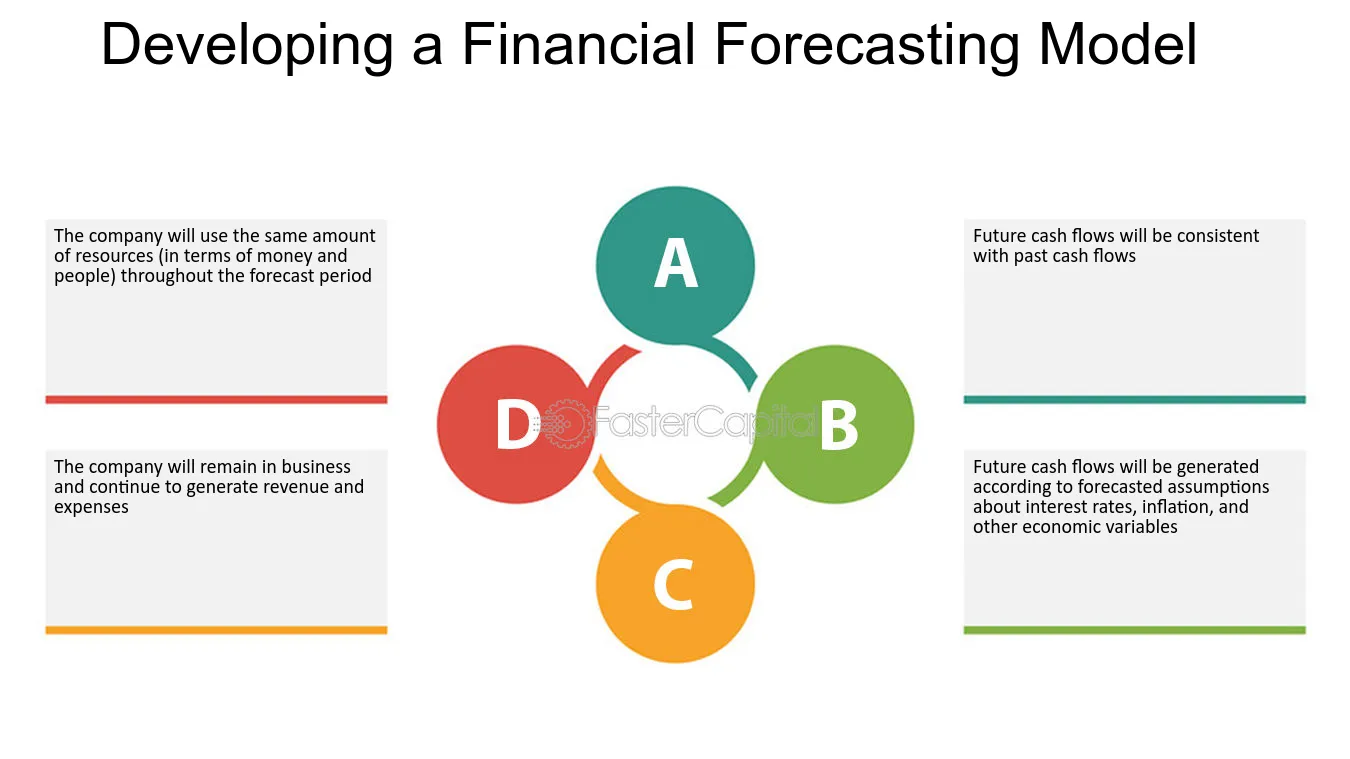 Developing a Financial Forecasting Model

The company will use the same amount of resources (in terms of money and people) throughout the forecast period

The company will remain in business and continue to generate revenue and expenses

A

D

FasterCapital

B

C

Future cash flows will be consistent with past cash flows

Future cash flows will be generated according to forecasted assumptions about interest rates, inflation, and other economic variables